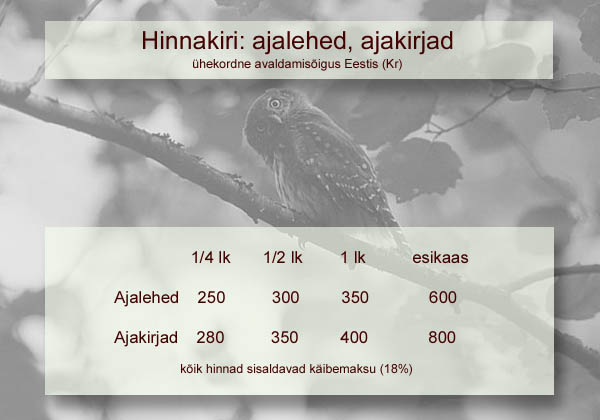 Hinnakiri: ajalehed, ajakirjad
ühekordne avaldamisõigus Eestis (Kr)

| | 1/4 lk | 1/2 lk | 1 lk | esikaas |
|---|---|---|---|---|
| Ajalehed | 250 | 300 | 350 | 600 |
| Ajakirjad | 280 | 350 | 400 | 800 |

kõik hinnad sisaldavad käibemaksu (18%)